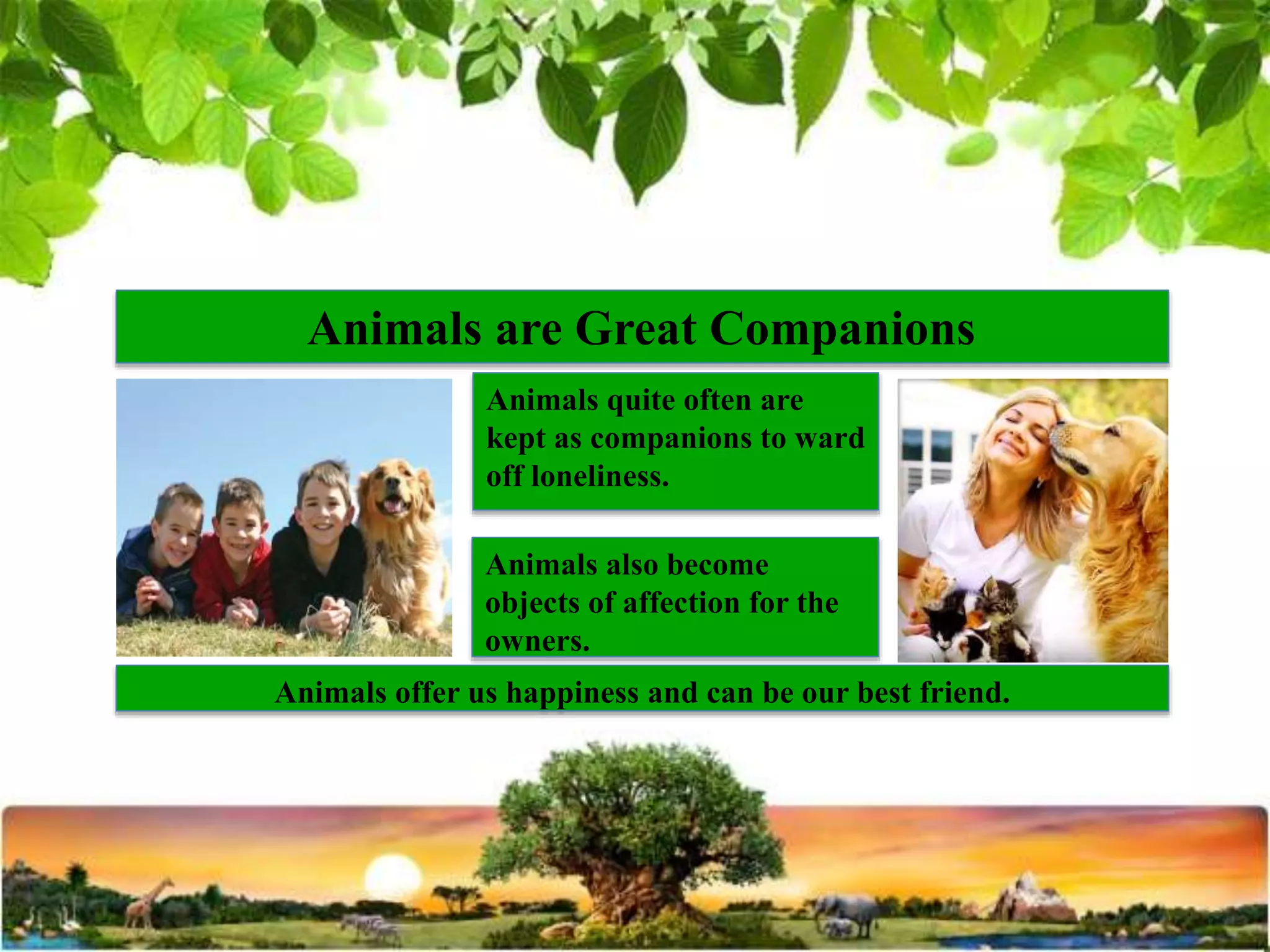 Animals are Great Companions

Animals quite often are kept as companions to ward off loneliness.

Animals also become objects of affection for the owners.

Animals offer us happiness and can be our best friend.